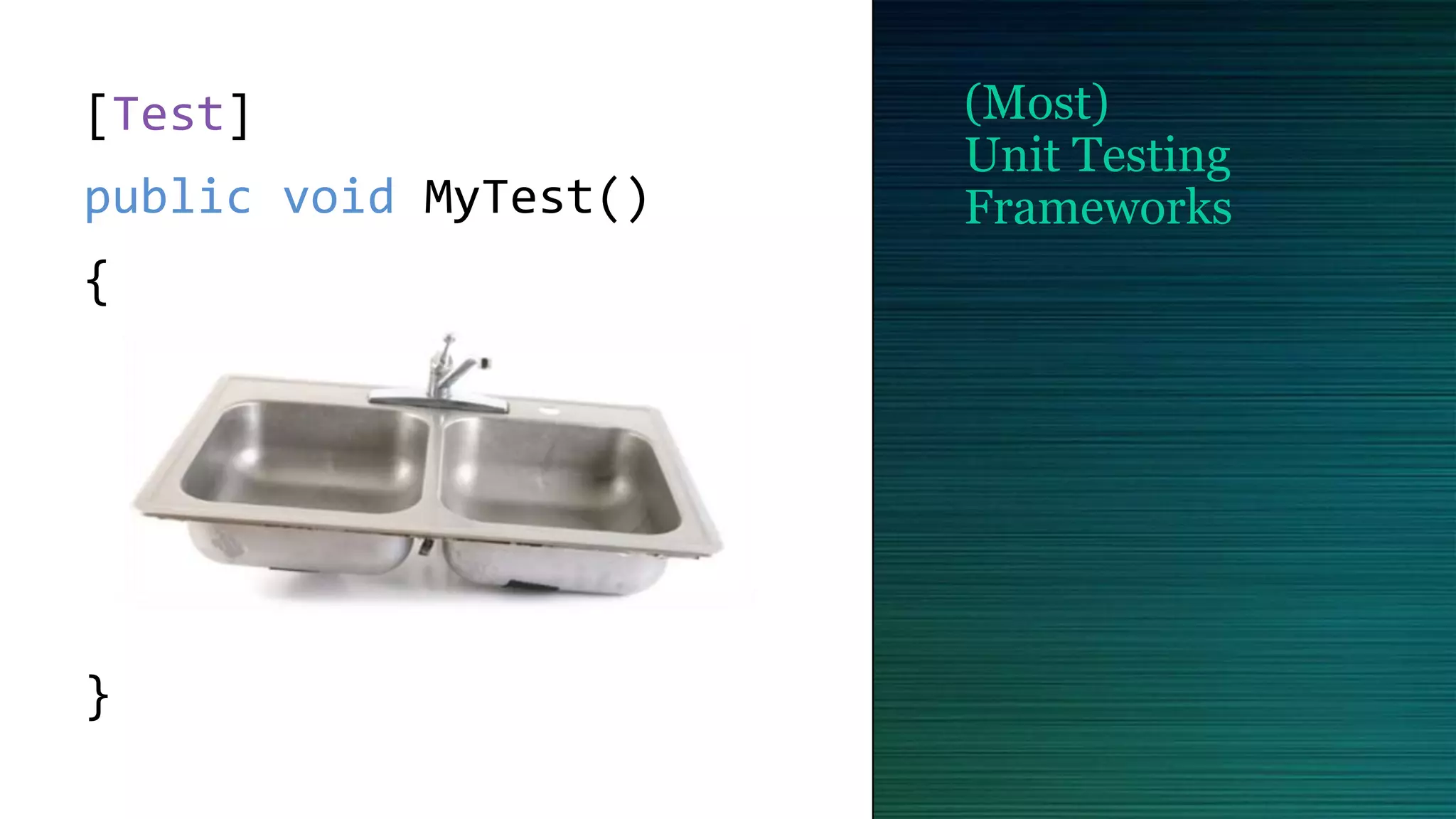 [Test]
public void MyTest()
{

}

(Most)
Unit Testing
Frameworks